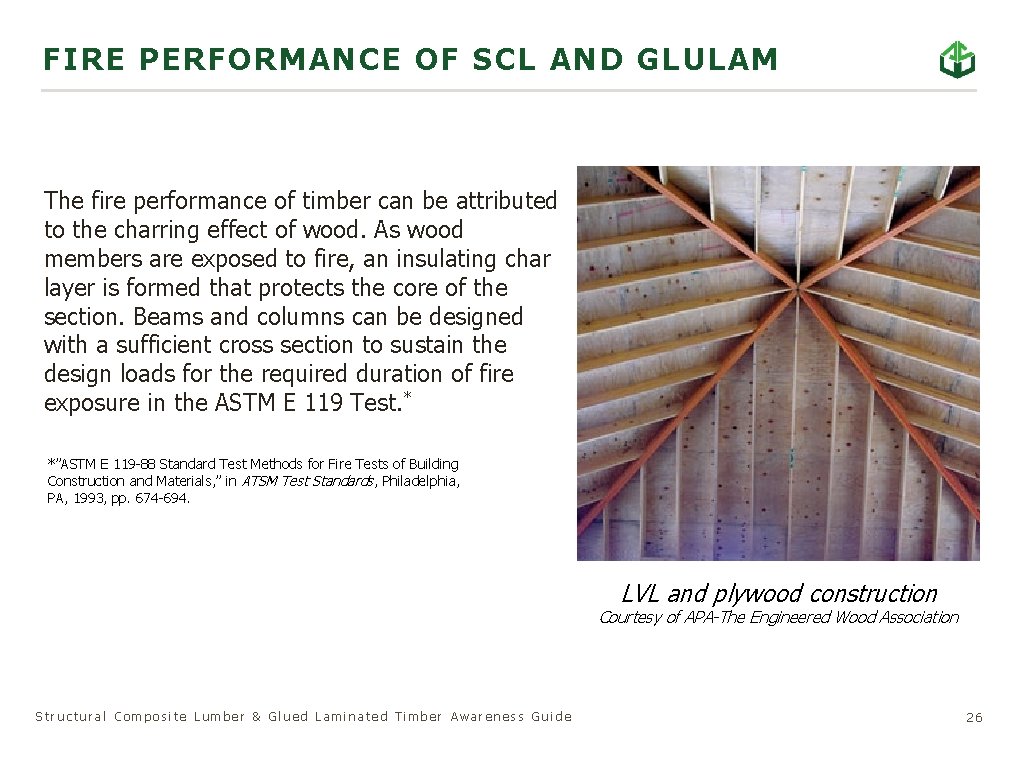 FIRE PERFORMANCE OF SCL AND GLULAM

The fire performance of timber can be attributed to the charring effect of wood. As wood members are exposed to fire, an insulating char layer is formed that protects the core of the section. Beams and columns can be designed with a sufficient cross section to sustain the design loads for the required duration of fire exposure in the ASTM E 119 Test.*

*"ASTM E 119-88 Standard Test Methods for Fire Tests of Building Construction and Materials," in ATSM Test Standards, Philadelphia, PA, 1993, pp. 674-694.

LVL and plywood construction
Courtesy of APA-The Engineered Wood Association

Structural Composite Lumber & Glued Laminated Timber Awareness Guide

26